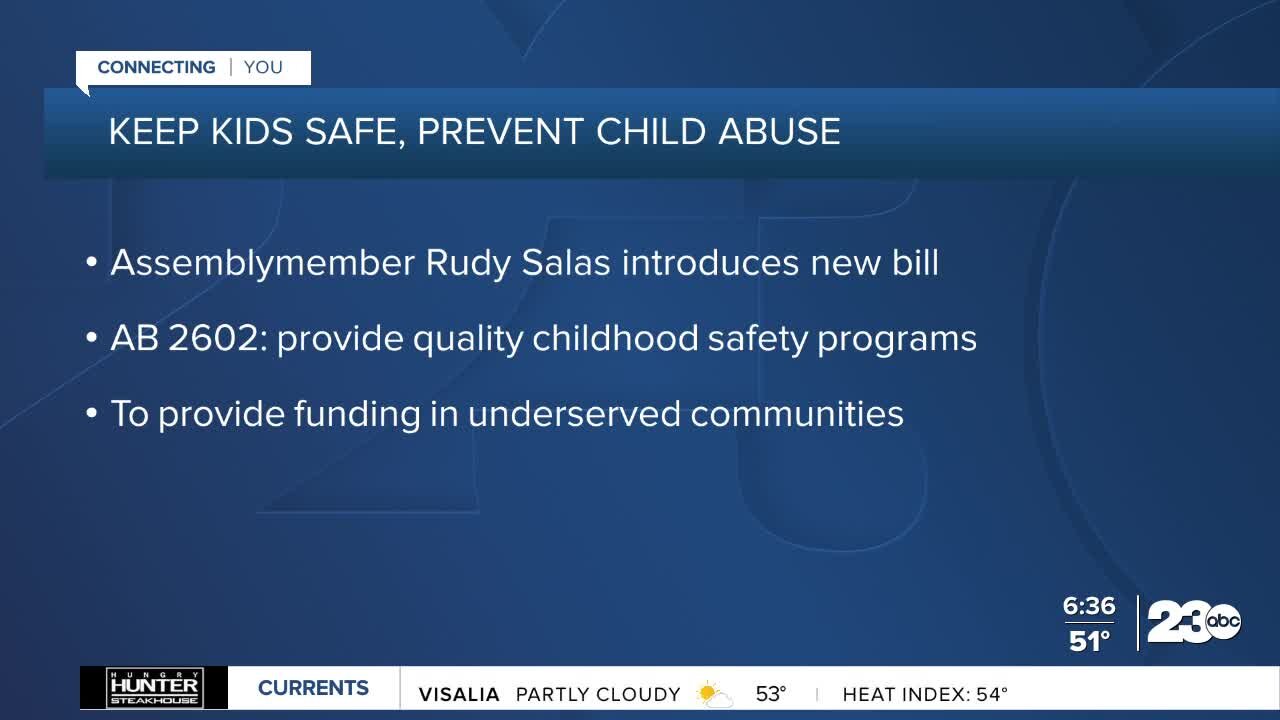 CONNECTING | YOU

KEEP KIDS SAFE, PREVENT CHILD ABUSE

• Assemblymember Rudy Salas introduces new bill

• AB 2602: provide quality childhood safety programs

• To provide funding in underserved communities

6:36
51°

23 abc

HUNGRY HUNTER STEAKHOUSE

CURRENTS

VISALIA PARTLY CLOUDY 53° | HEAT INDEX: 54°